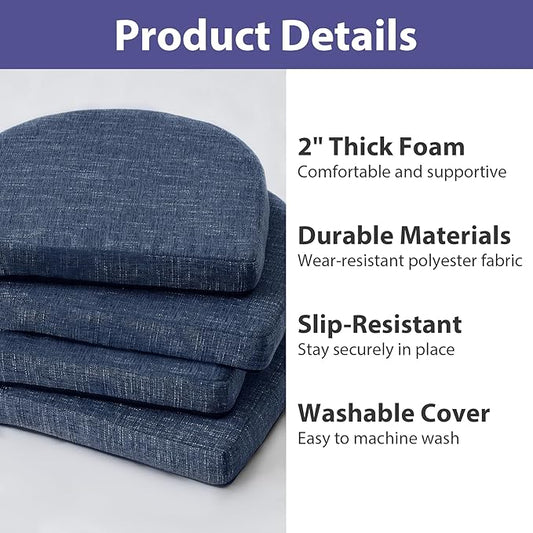 Product Details

2" Thick Foam
Comfortable and supportive

Durable Materials
Wear-resistant polyester fabric

Slip-Resistant
Stay securely in place

Washable Cover
Easy to machine wash